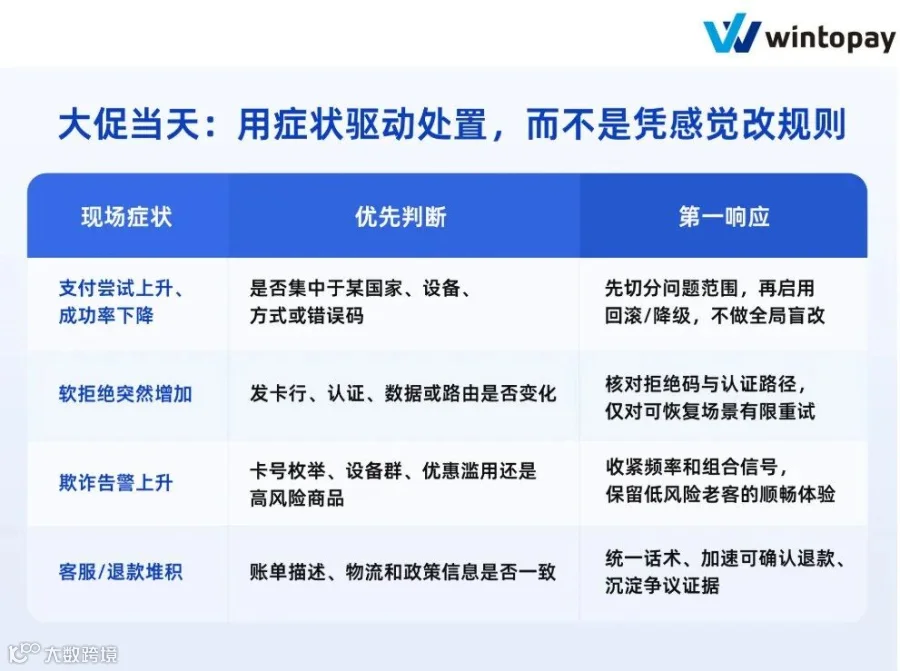 wintopay

大促当天：用症状驱动处置，而不是凭感觉改规则

| 现场症状 | 优先判断 | 第一响应 |
|---|---|---|
| 支付尝试上升、成功率下降 | 是否集中于某国家、设备、方式或错误码 | 先切分问题范围，再启用回滚/降级，不做全局盲改 |
| 软拒绝突然增加 | 发卡行、认证、数据或路由是否变化 | 核对拒绝码与认证路径，仅对可恢复场景有限重试 |
| 欺诈告警上升 | 卡号枚举、设备群、优惠滥用还是高风险商品 | 收紧频率和组合信号，保留低风险老客的顺畅体验 |
| 客服/退款堆积 | 账单描述、物流和政策信息是否一致 | 统一话术、加速可确认退款、沉淀争议证据 |

大数跨境